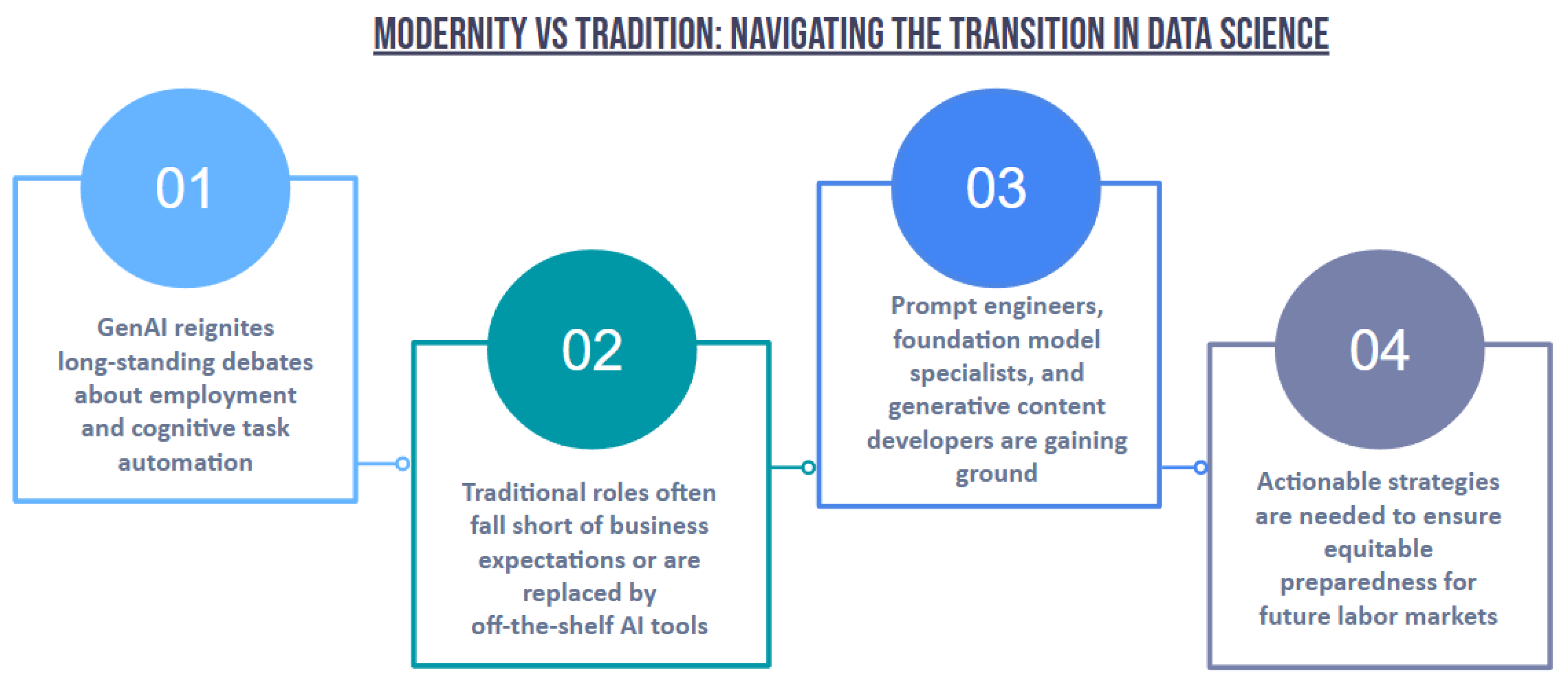 MODERNITY VS TRADITION: NAVIGATING THE TRANSITION IN DATA SCIENCE

01

GenAI reignites long-standing debates about employment and cognitive task automation

02

Traditional roles often fall short of business expectations or are replaced by off-the-shelf AI tools

03

Prompt engineers, foundation model specialists, and generative content developers are gaining ground

04

Actionable strategies are needed to ensure equitable preparedness for future labor markets